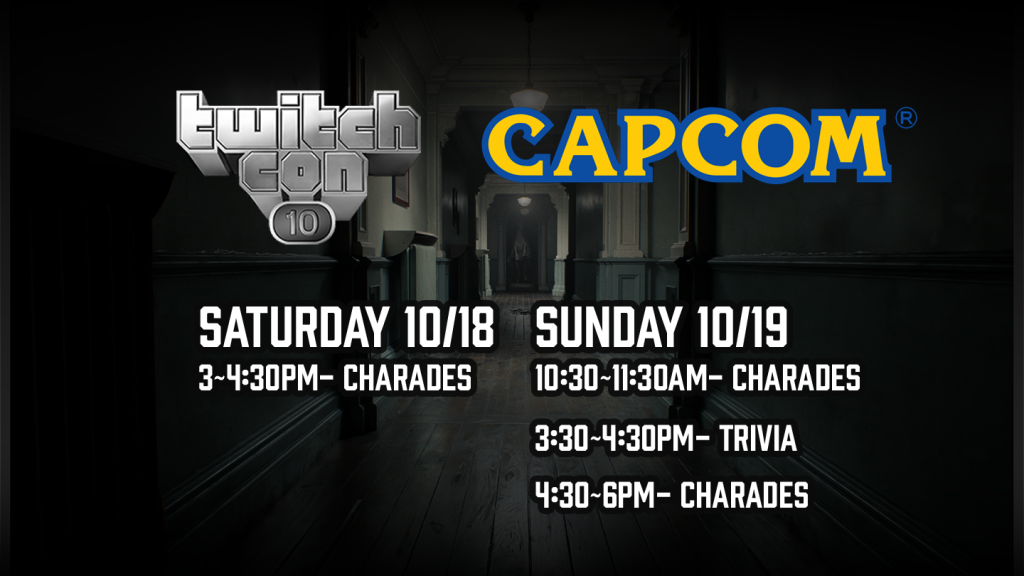 twitch con 10

CAPCOM®

SATURDAY 10/18
3~4:30PM- CHARADES

SUNDAY 10/19
10:30~11:30AM- CHARADES

3:30~4:30PM- TRIVIA

4:30~6PM- CHARADES